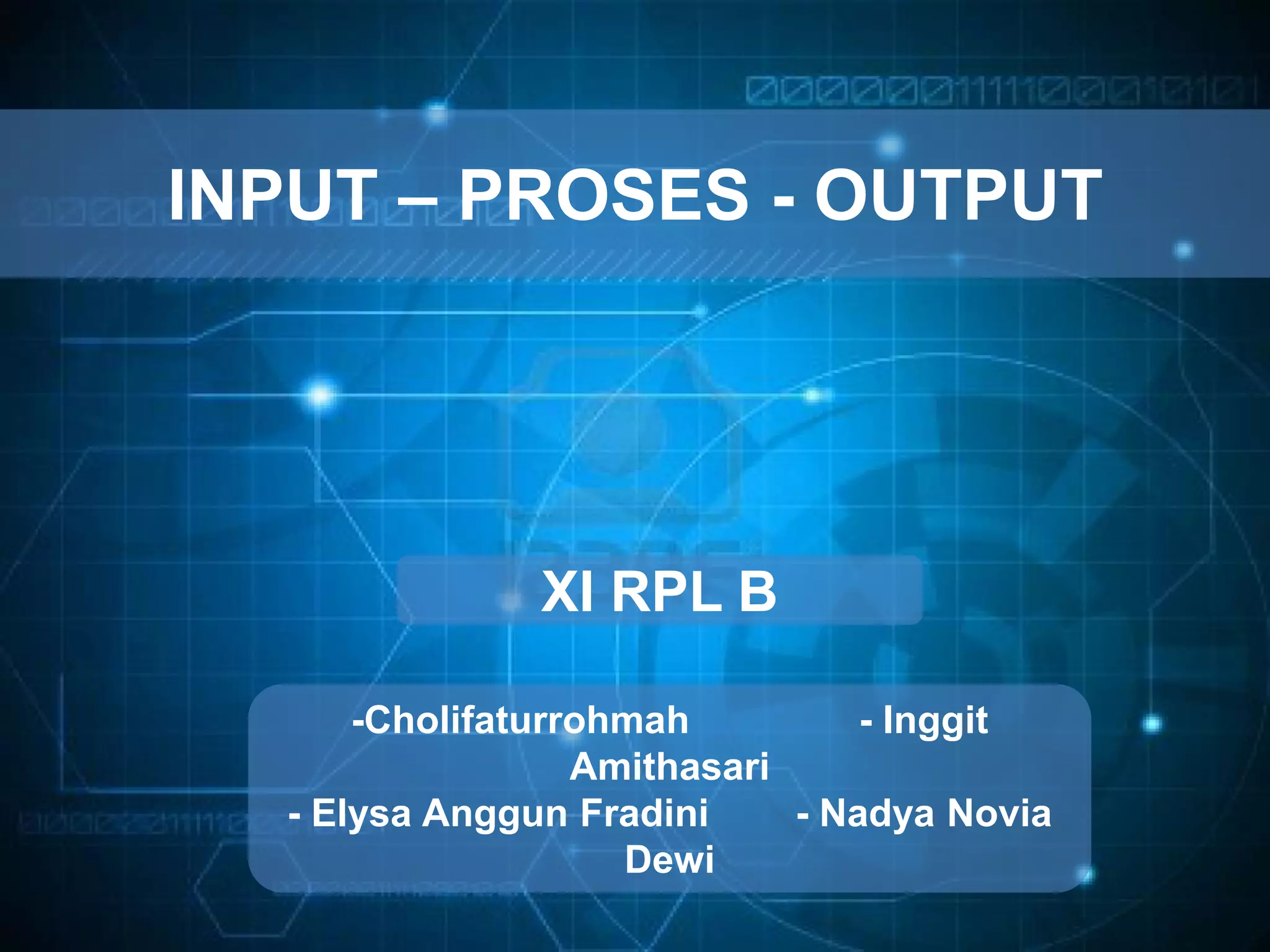 INPUT – PROSES - OUTPUT

XI RPL B

-Cholifaturrohmah - Inggit Amithasari
- Elysa Anggun Fradini - Nadya Novia Dewi